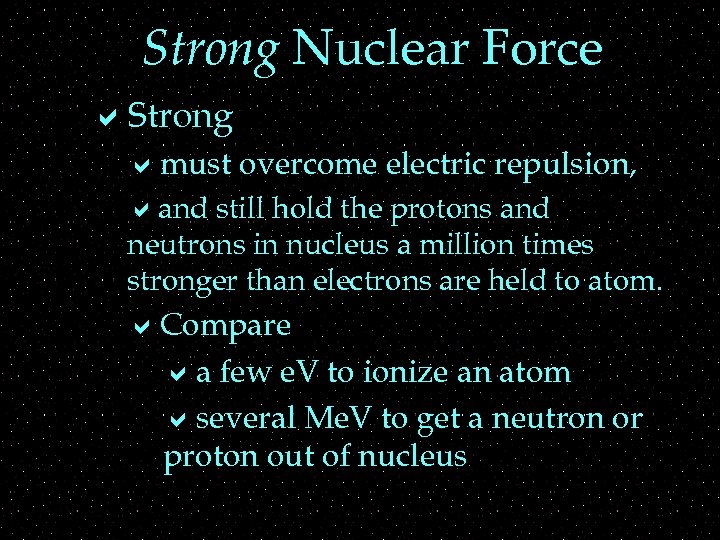 Strong Nuclear Force

✔ Strong

✔ must overcome electric repulsion,

✔ and still hold the protons and neutrons in nucleus a million times stronger than electrons are held to atom.

✔ Compare

✔ a few eV to ionize an atom

✔ several MeV to get a neutron or proton out of nucleus